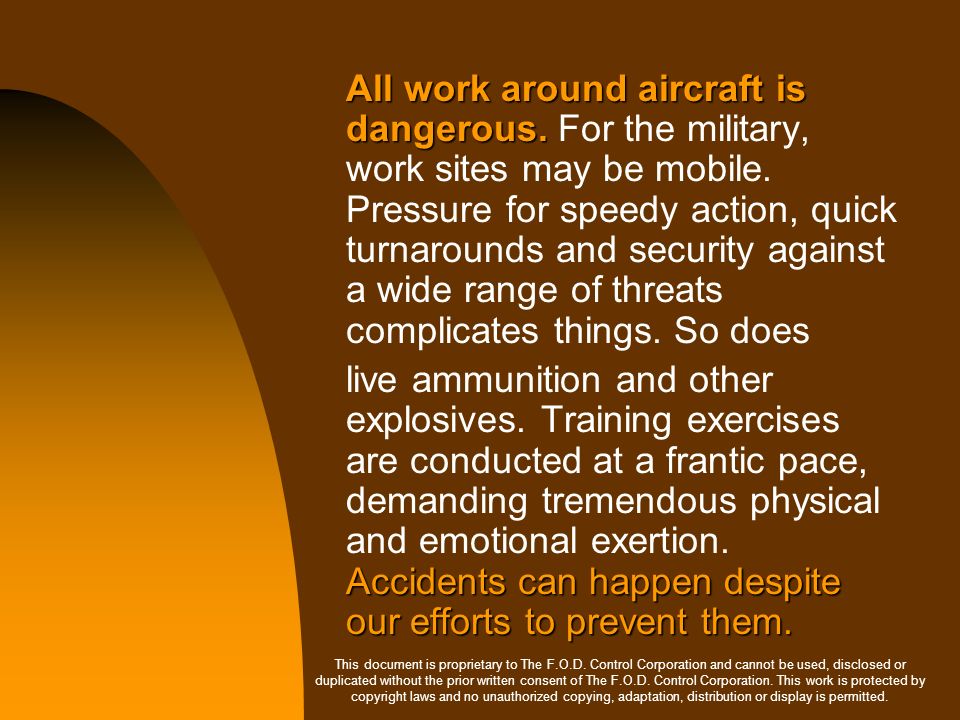 All work around aircraft is dangerous. For the military, work sites may be mobile. Pressure for speedy action, quick turnarounds and security against a wide range of threats complicates things. So does live ammunition and other explosives. Training exercises are conducted at a frantic pace, demanding tremendous physical and emotional exertion. Accidents can happen despite our efforts to prevent them.

This document is proprietary to The F.O.D. Control Corporation and cannot be used, disclosed or duplicated without the prior written consent of The F.O.D. Control Corporation. This work is protected by copyright laws and no unauthorized copying, adaptation, distribution or display is permitted.